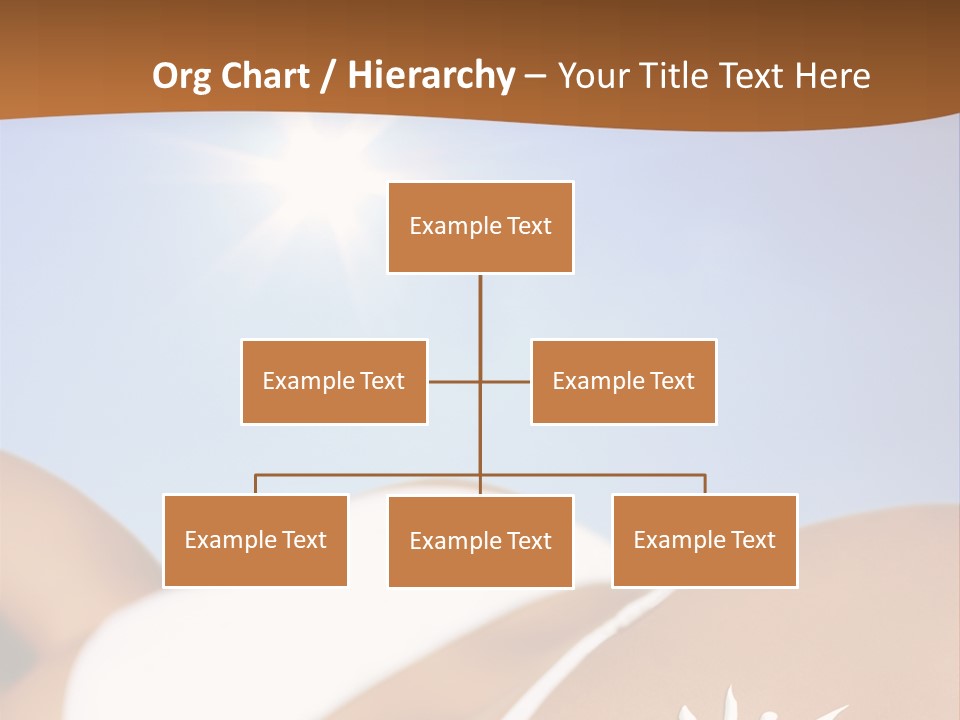 Org Chart / Hierarchy – Your Title Text Here

Example Text

Example Text

Example Text

Example Text

Example Text

Example Text